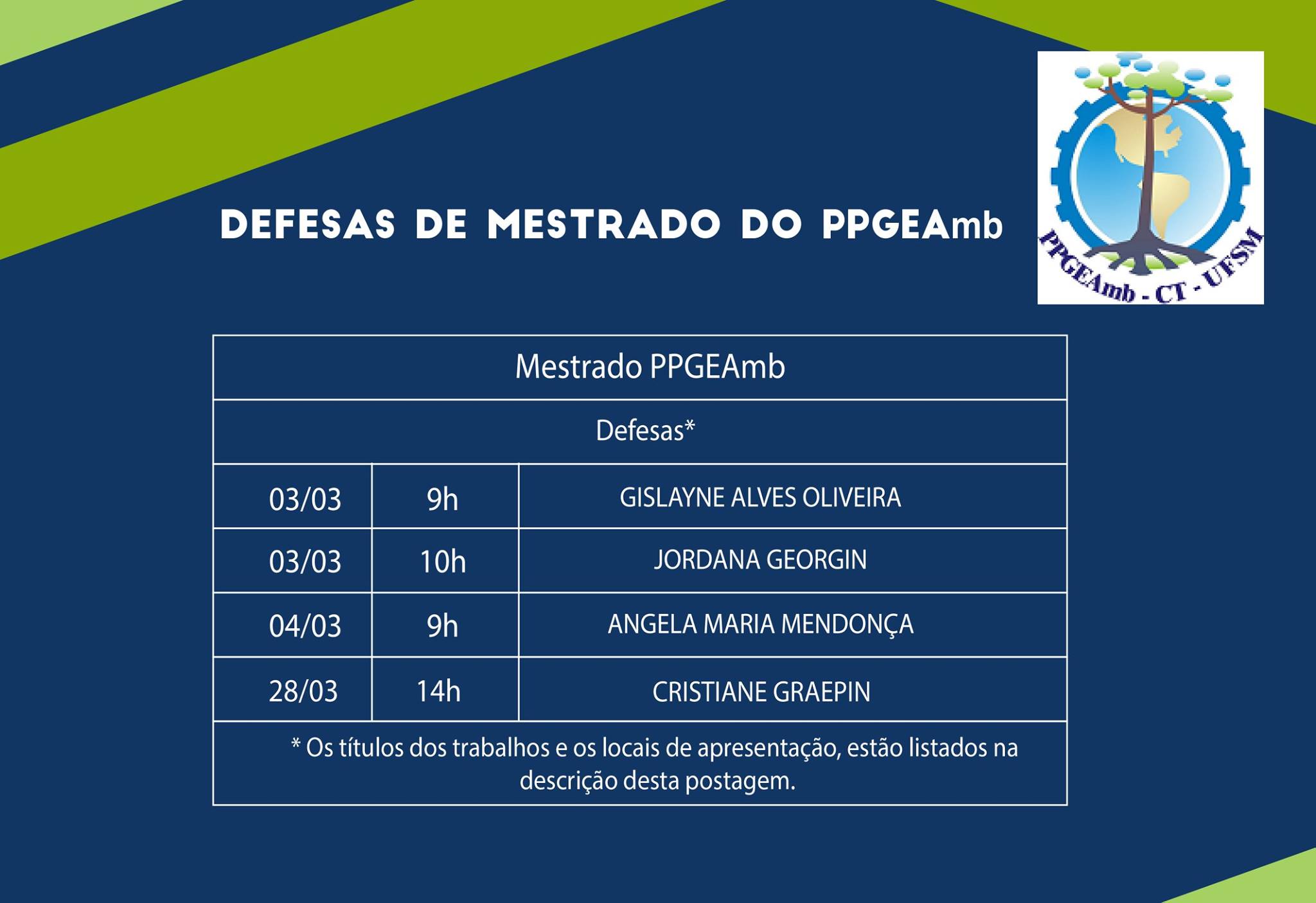 DEFESAS DE MESTRADO DO PPGEAmb

PPGEAmb - CT - UFSM

| Mestrado PPGEAmb | | |
|---|---|---|
| Defesas* | | |
| 03/03 | 9h | GISLAYNE ALVES OLIVEIRA |
| 03/03 | 10h | JORDANA GEORGIN |
| 04/03 | 9h | ANGELA MARIA MENDONÇA |
| 28/03 | 14h | CRISTIANE GRAEPIN |
| * Os títulos dos trabalhos e os locais de apresentação, estão listados na descrição desta postagem. | | |